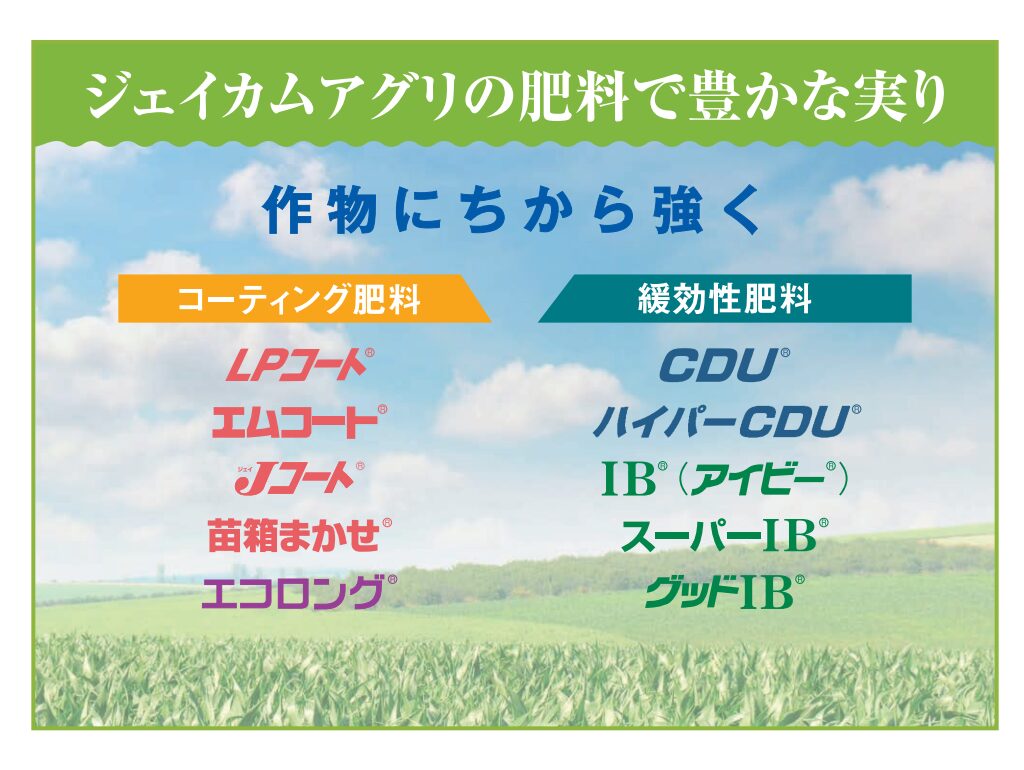 ジェイカムアグリの肥料で豊かな実り

作物にちから強く

コーティング肥料

LPコート®
エムコート®
ジェイ
Jコート®
苗箱まかせ®
エコロング®

緩効性肥料

CDU®
ハイパーCDU®
IB®（アイビー®）
スーパーIB®
グッドIB®